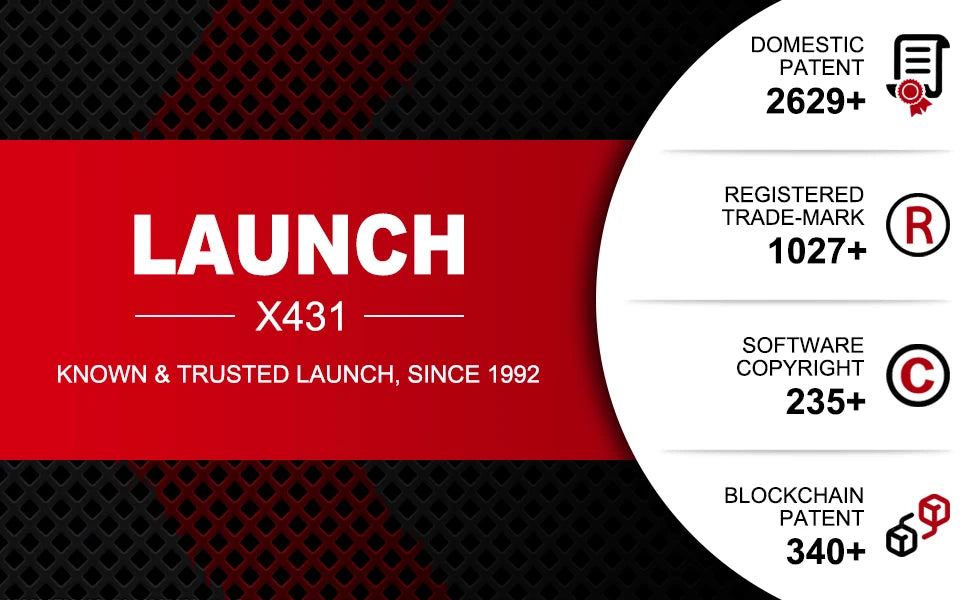 LAUNCH

X431

KNOWN & TRUSTED LAUNCH, SINCE 1992

DOMESTIC PATENT
2629+

REGISTERED TRADE-MARK
1027+

R

SOFTWARE COPYRIGHT
235+

C

BLOCKCHAIN PATENT
340+